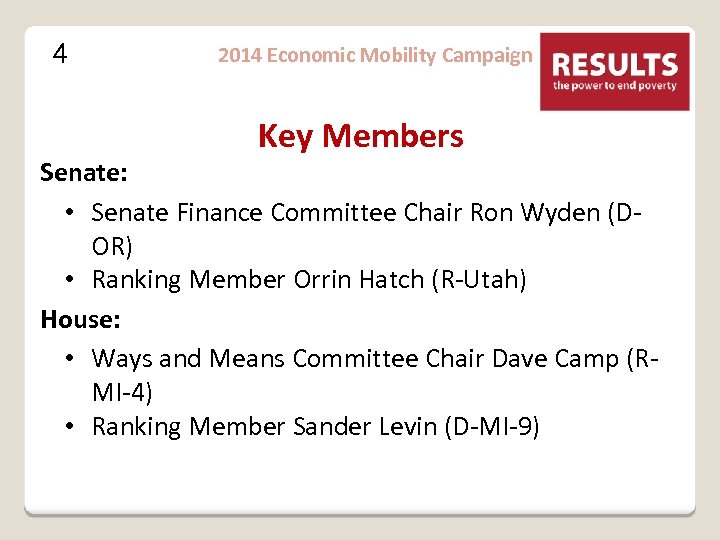 4

2014 Economic Mobility Campaign

RESULTS
the power to end poverty

Key Members

Senate:

• Senate Finance Committee Chair Ron Wyden (D-OR)
• Ranking Member Orrin Hatch (R-Utah)

House:

• Ways and Means Committee Chair Dave Camp (R-MI-4)
• Ranking Member Sander Levin (D-MI-9)